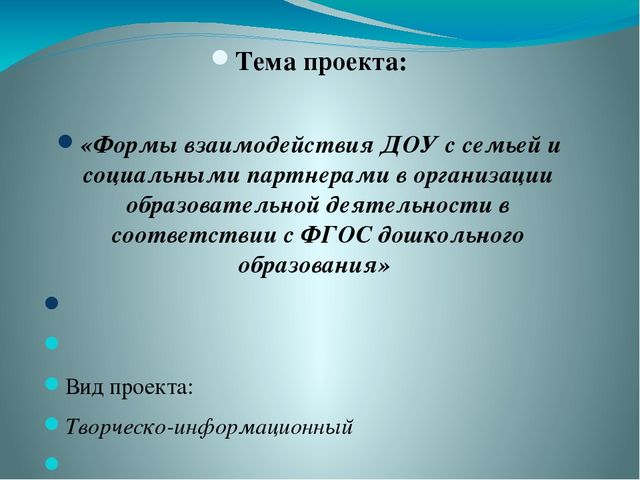 Тема проекта:

«Формы взаимодействия ДОУ с семьей и социальными партнерами в организации образовательной деятельности в соответствии с ФГОС дошкольного образования»

Вид проекта:

Творческо-информационный